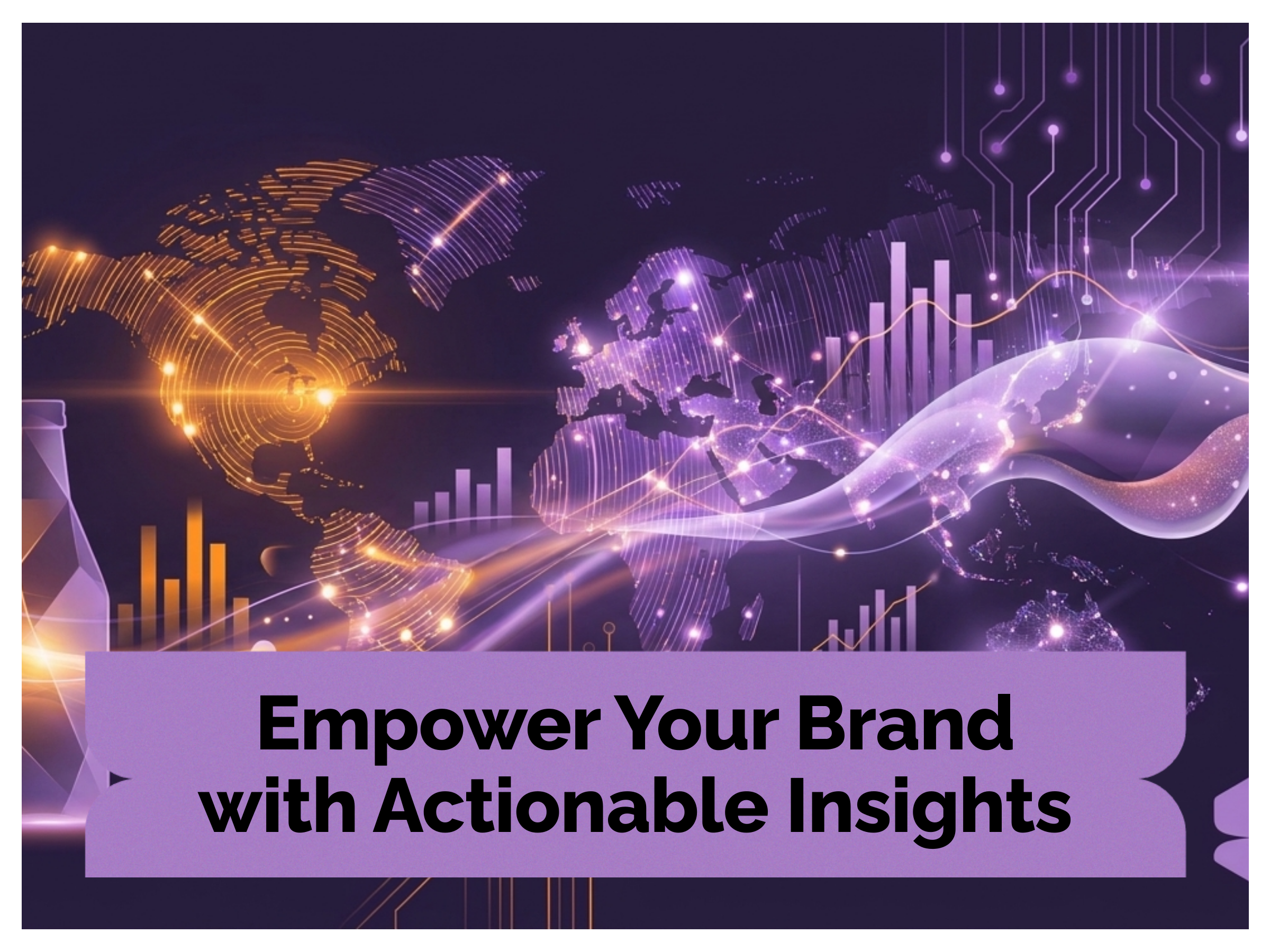 Empower Your Brand with Actionable Insights